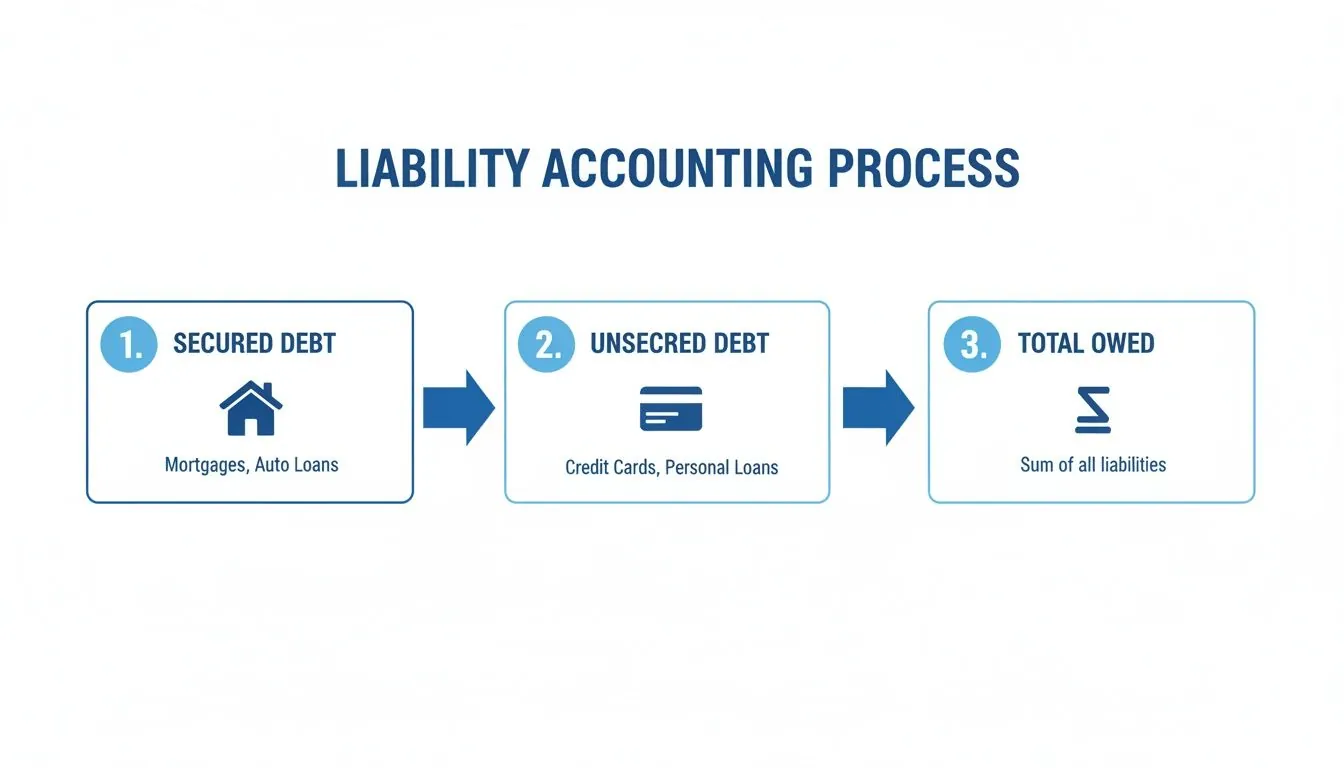 LIABILITY ACCOUNTING PROCESS

1. SECURED DEBT

Mortgages, Auto Loans

2. UNSECRED DEBT

Credit Cards, Personal Loans

3. TOTAL OWED

Sum of all liabilities